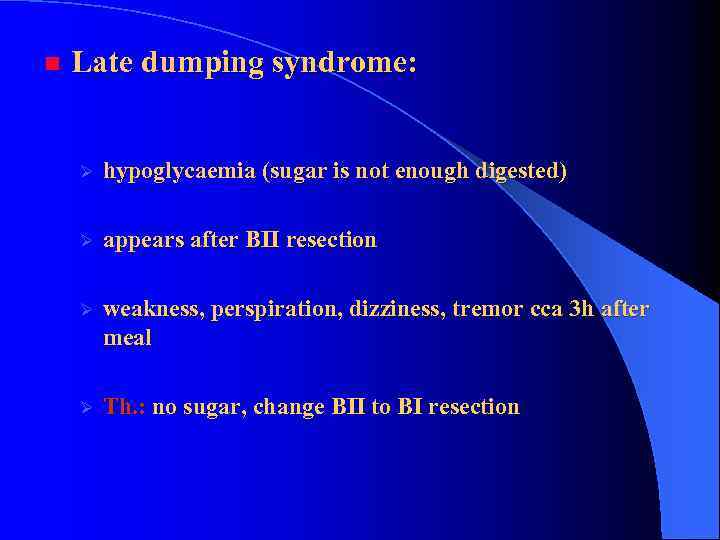 Late dumping syndrome:

hypoglycaemia (sugar is not enough digested)

appears after BII resection

weakness, perspiration, dizziness, tremor cca 3h after meal

Th.: no sugar, change BII to BI resection